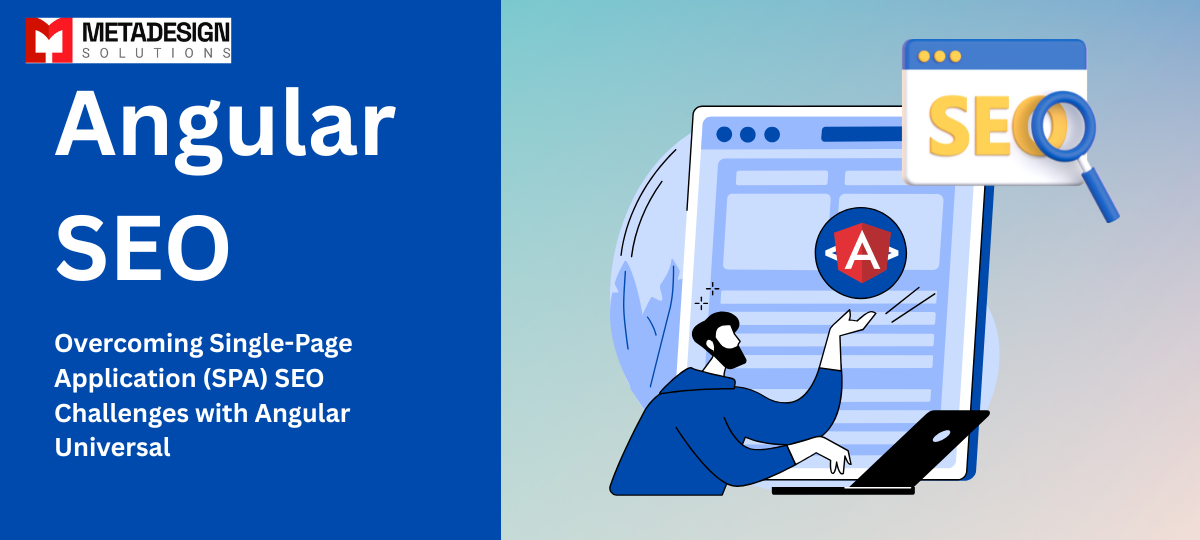 METADESIGN
SOLUTIONS

Angular SEO

Overcoming Single-Page Application (SPA) SEO Challenges with Angular Universal

SEO

A